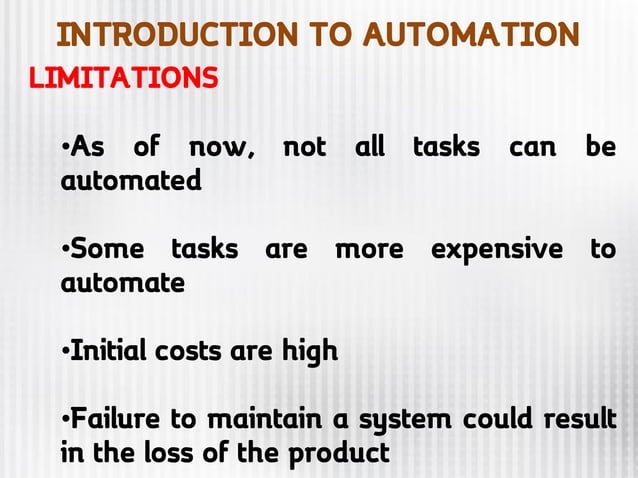 INTRODUCTION TO AUTOMATION

LIMITATIONS

•As of now, not all tasks can be automated

•Some tasks are more expensive to automate

•Initial costs are high

•Failure to maintain a system could result in the loss of the product